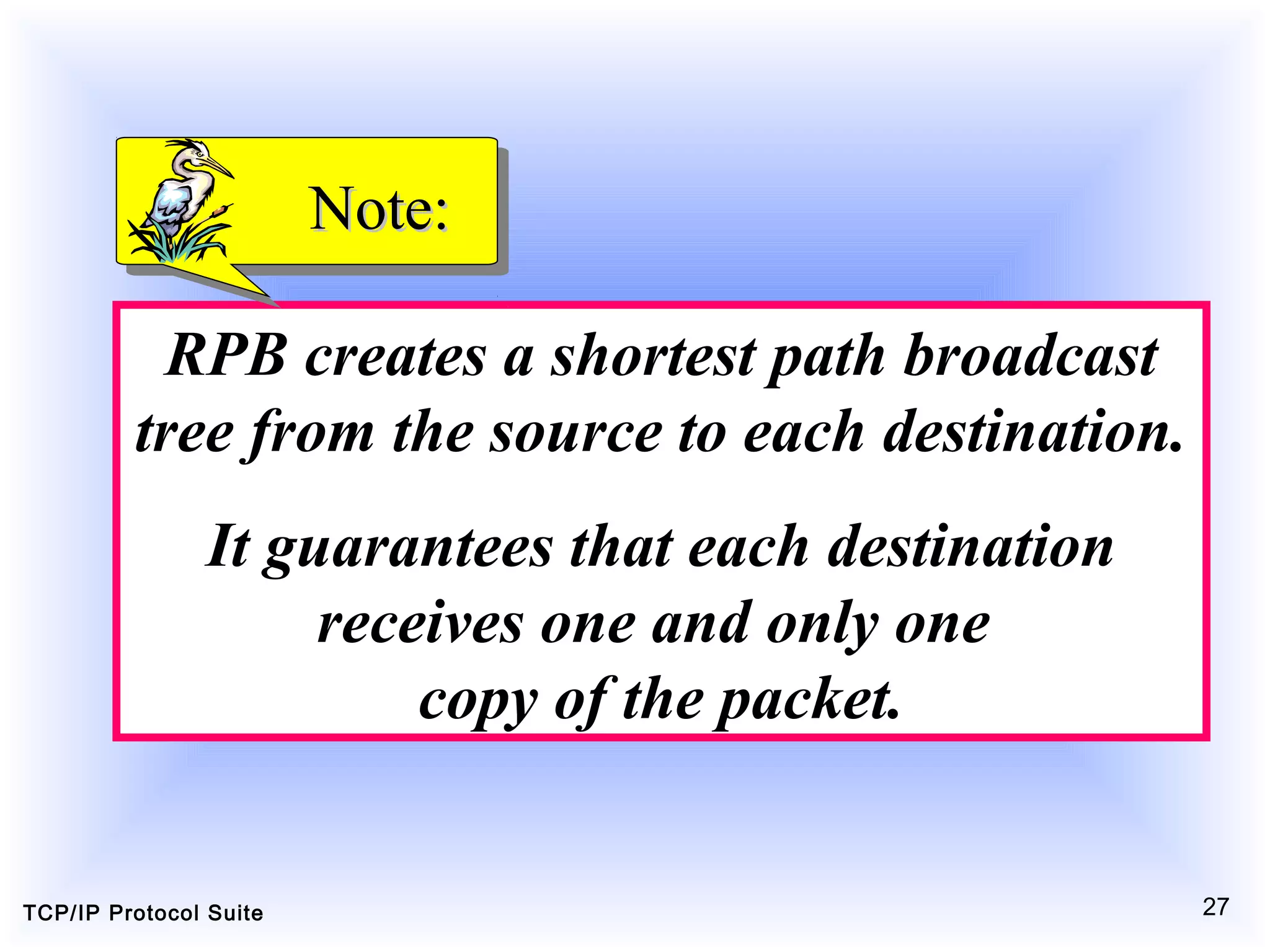 Note:

RPB creates a shortest path broadcast tree from the source to each destination.

It guarantees that each destination receives one and only one copy of the packet.

TCP/IP Protocol Suite

27